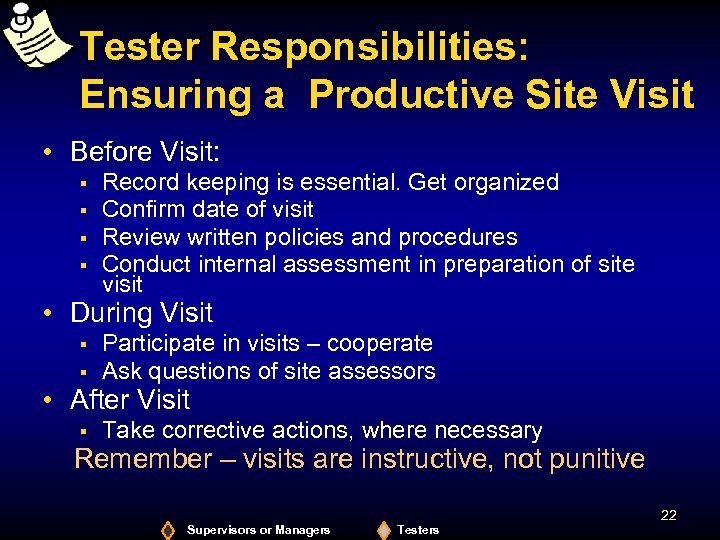 Tester Responsibilities: Ensuring a Productive Site Visit

• Before Visit:
 ▪ Record keeping is essential. Get organized
 ▪ Confirm date of visit
 ▪ Review written policies and procedures
 ▪ Conduct internal assessment in preparation of site visit
• During Visit
 ▪ Participate in visits – cooperate
 ▪ Ask questions of site assessors
• After Visit
 ▪ Take corrective actions, where necessary

Remember – visits are instructive, not punitive

22

Supervisors or Managers Testers